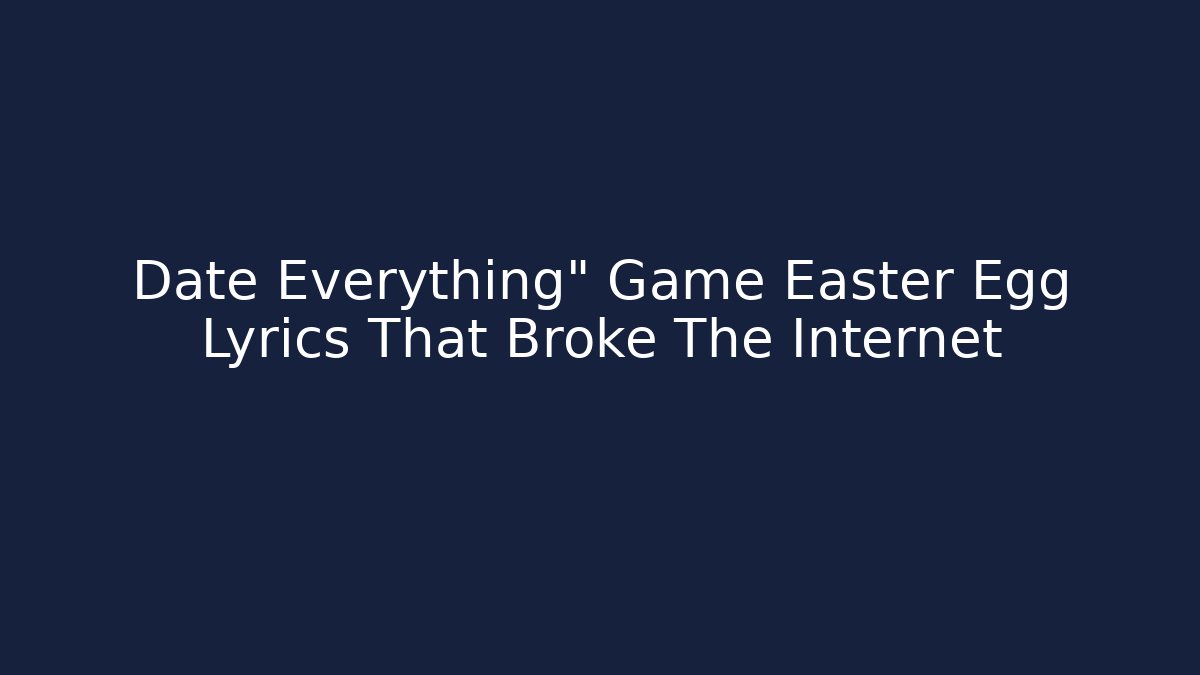 Date Everything" Game Easter Egg Lyrics That Broke The Internet